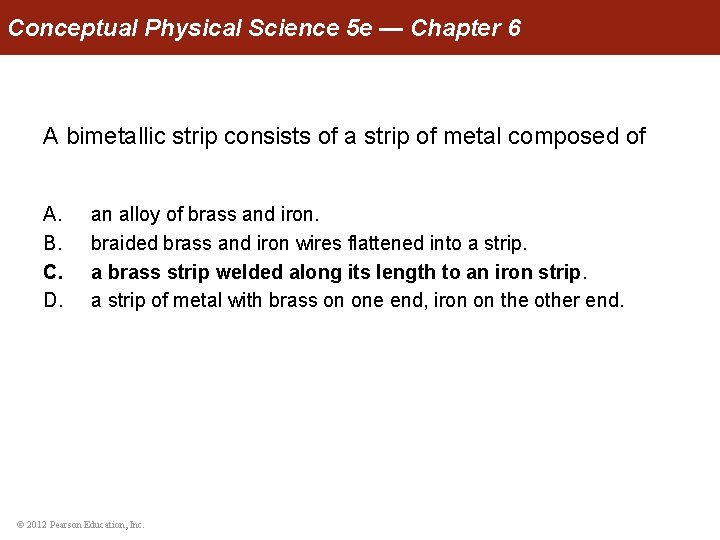 Conceptual Physical Science 5e — Chapter 6

A bimetallic strip consists of a strip of metal composed of

A. an alloy of brass and iron.
B. braided brass and iron wires flattened into a strip.
C. a brass strip welded along its length to an iron strip.
D. a strip of metal with brass on one end, iron on the other end.

© 2012 Pearson Education, Inc.